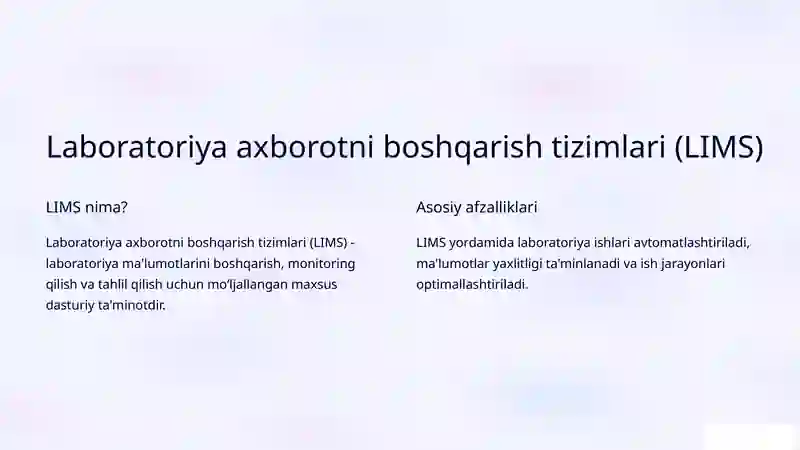 Laboratoriya axborotni boshqarish tizimlari (LIMS)

LIMS nima?

Laboratoriya axborotni boshqarish tizimlari (LIMS) - laboratoriya ma'lumotlarini boshqarish, monitoring qilish va tahlil qilish uchun mo'ljallangan maxsus dasturiy ta'minotdir.

Asosiy afzalliklari

LIMS yordamida laboratoriya ishlari avtomatlashtiriladi, ma'lumotlar yaxlitligi ta'minlanadi va ish jarayonlari optimallashtiriladi.